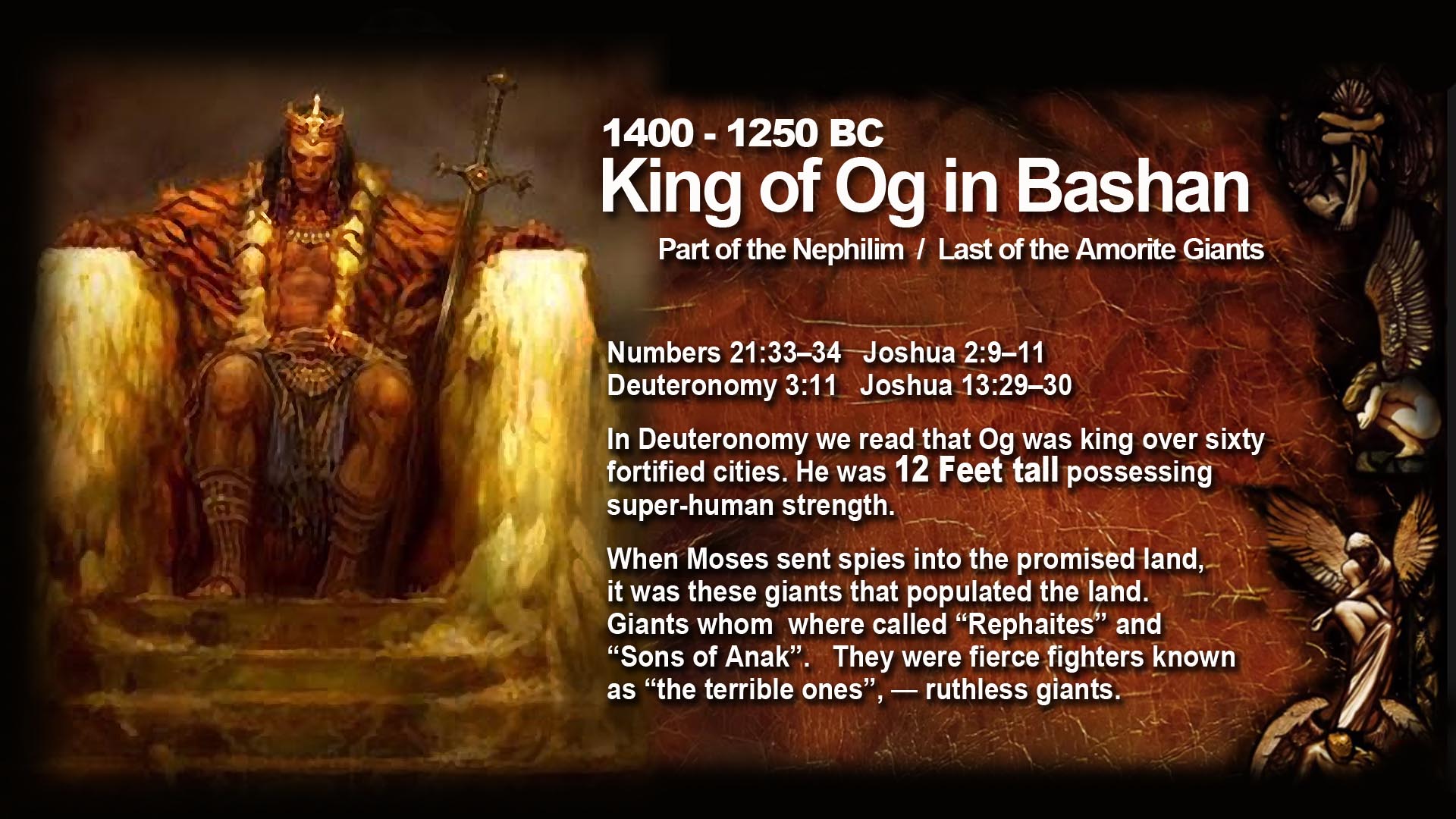 1400 - 1250 BC
King of Og in Bashan
Part of the Nephilim / Last of the Amorite Giants

Numbers 21:33–34 Joshua 2:9–11
Deuteronomy 3:11 Joshua 13:29–30

In Deuteronomy we read that Og was king over sixty fortified cities. He was 12 Feet tall possessing super-human strength.

When Moses sent spies into the promised land, it was these giants that populated the land. Giants whom where called “Rephaites” and “Sons of Anak”. They were fierce fighters known as “the terrible ones”, — ruthless giants.